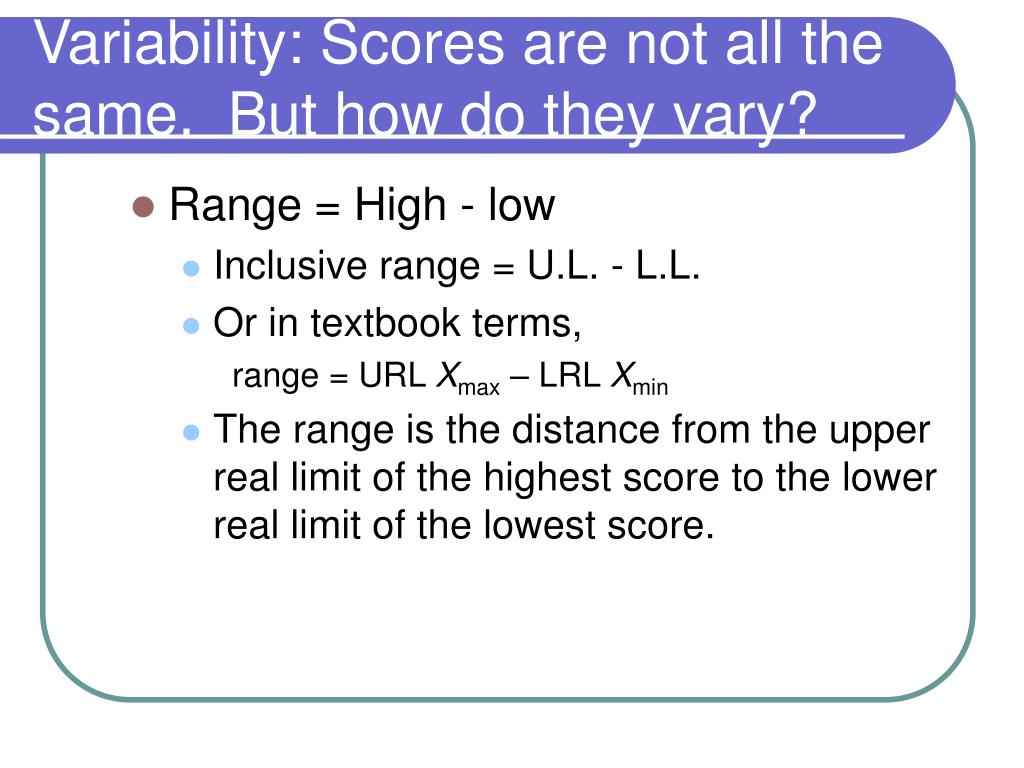 Variability: Scores are not all the same. But how do they vary?

Range = High - low

Inclusive range = U.L. - L.L.

Or in textbook terms,

range = URL $X_{max}$ – LRL $X_{min}$

The range is the distance from the upper real limit of the highest score to the lower real limit of the lowest score.